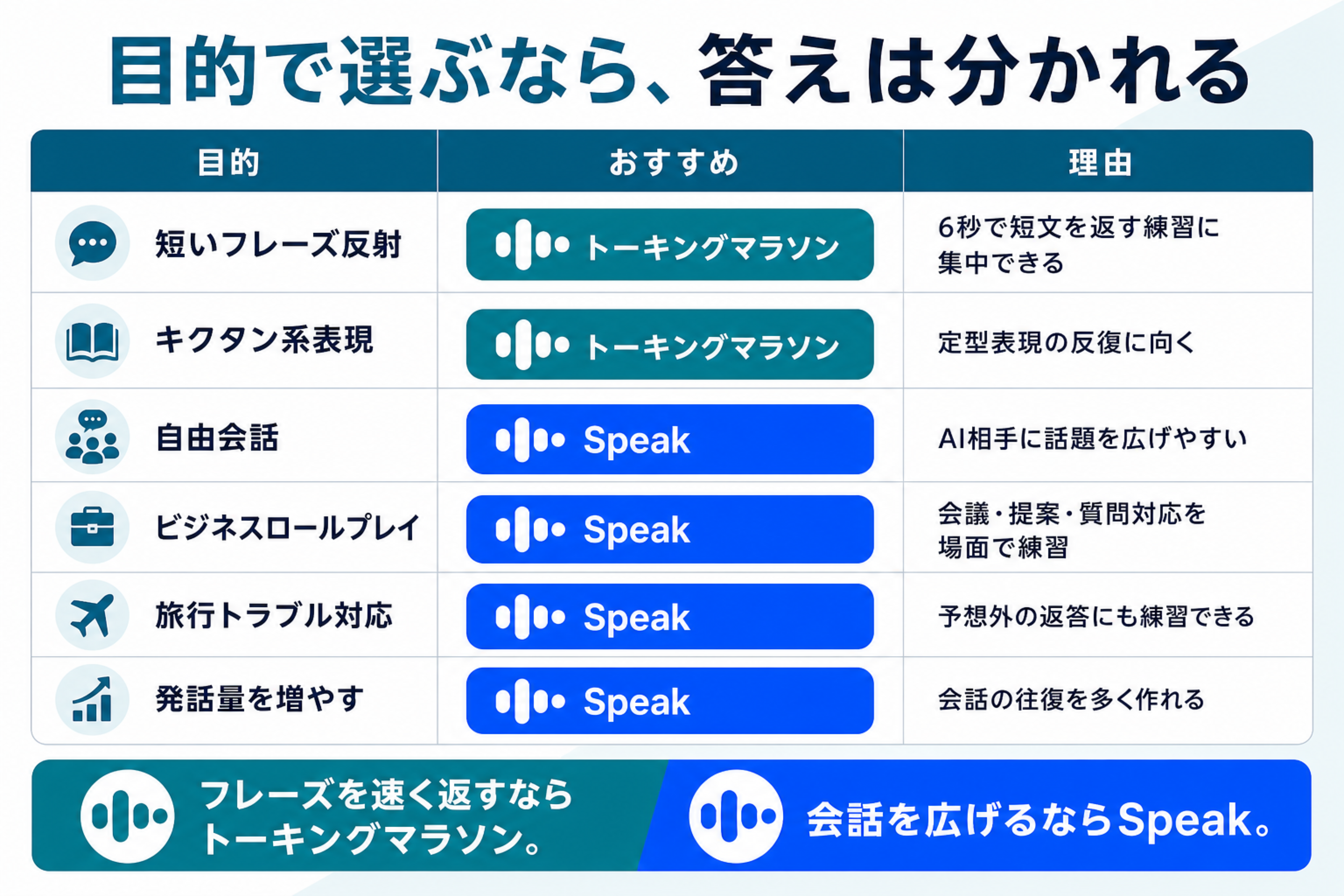 目的で選ぶなら、答えは分かれる

| 目的 | おすすめ | 理由 |
|---|---|---|
| 短いフレーズ反射 | トーキングマラソン | 6秒で短文を返す練習に集中できる |
| キクタン系表現 | トーキングマラソン | 定型表現の反復に向く |
| 自由会話 | Speak | AI相手に話題を広げやすい |
| ビジネスロールプレイ | Speak | 会議・提案・質問対応を場面で練習 |
| 旅行トラブル対応 | Speak | 予想外の返答にも練習できる |
| 発話量を増やす | Speak | 会話の往復を多く作れる |

フレーズを速く返すならトーキングマラソン。

会話を広げるならSpeak。